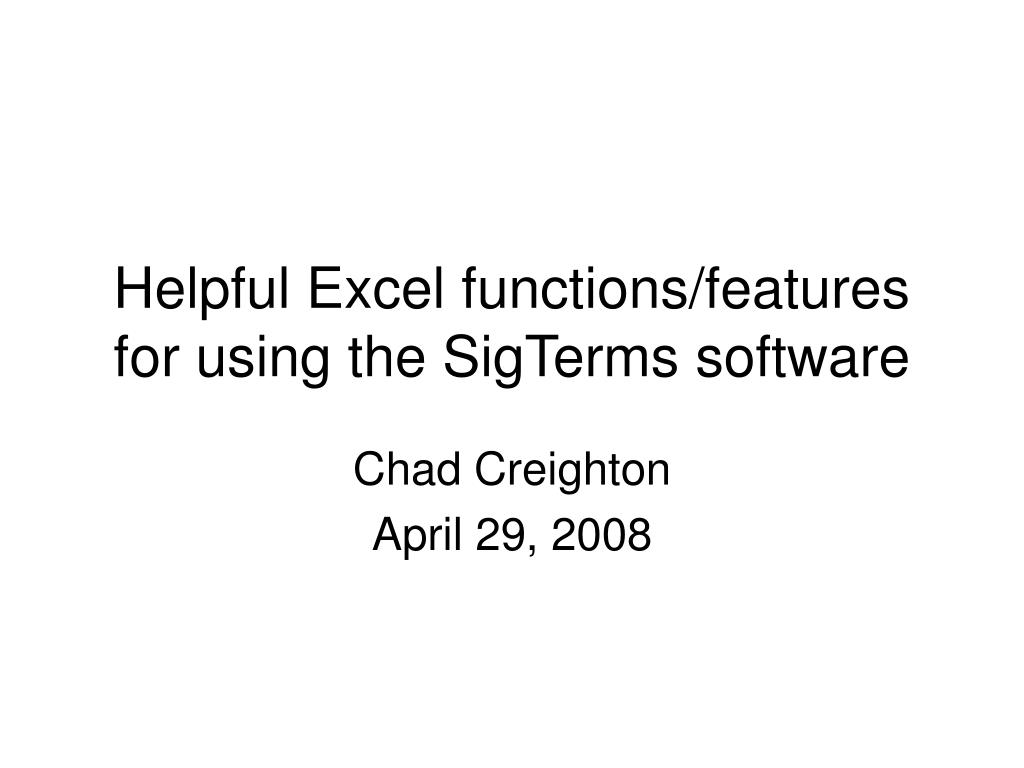 Helpful Excel functions/features for using the SigTerms software

Chad Creighton

April 29, 2008